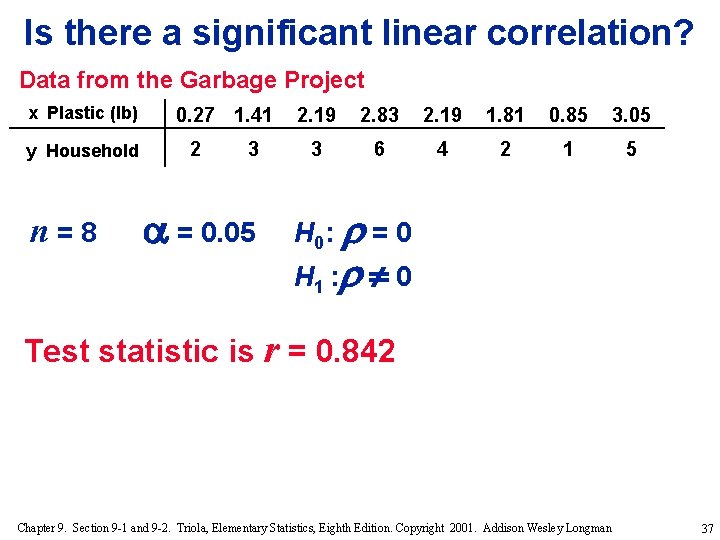 Is there a significant linear correlation?

Data from the Garbage Project

| x Plastic (lb) | 0.27 | 1.41 | 2.19 | 2.83 | 2.19 | 1.81 | 0.85 | 3.05 |
|---|---|---|---|---|---|---|---|---|
| y Household | 2 | 3 | 3 | 6 | 4 | 2 | 1 | 5 |

$n = 8$ $\alpha = 0.05$ $H_0: \rho = 0$

$H_1: \rho \neq 0$

Test statistic is $r = 0.842$

Chapter 9. Section 9-1 and 9-2. Triola, Elementary Statistics, Eighth Edition. Copyright 2001. Addison Wesley Longman

37